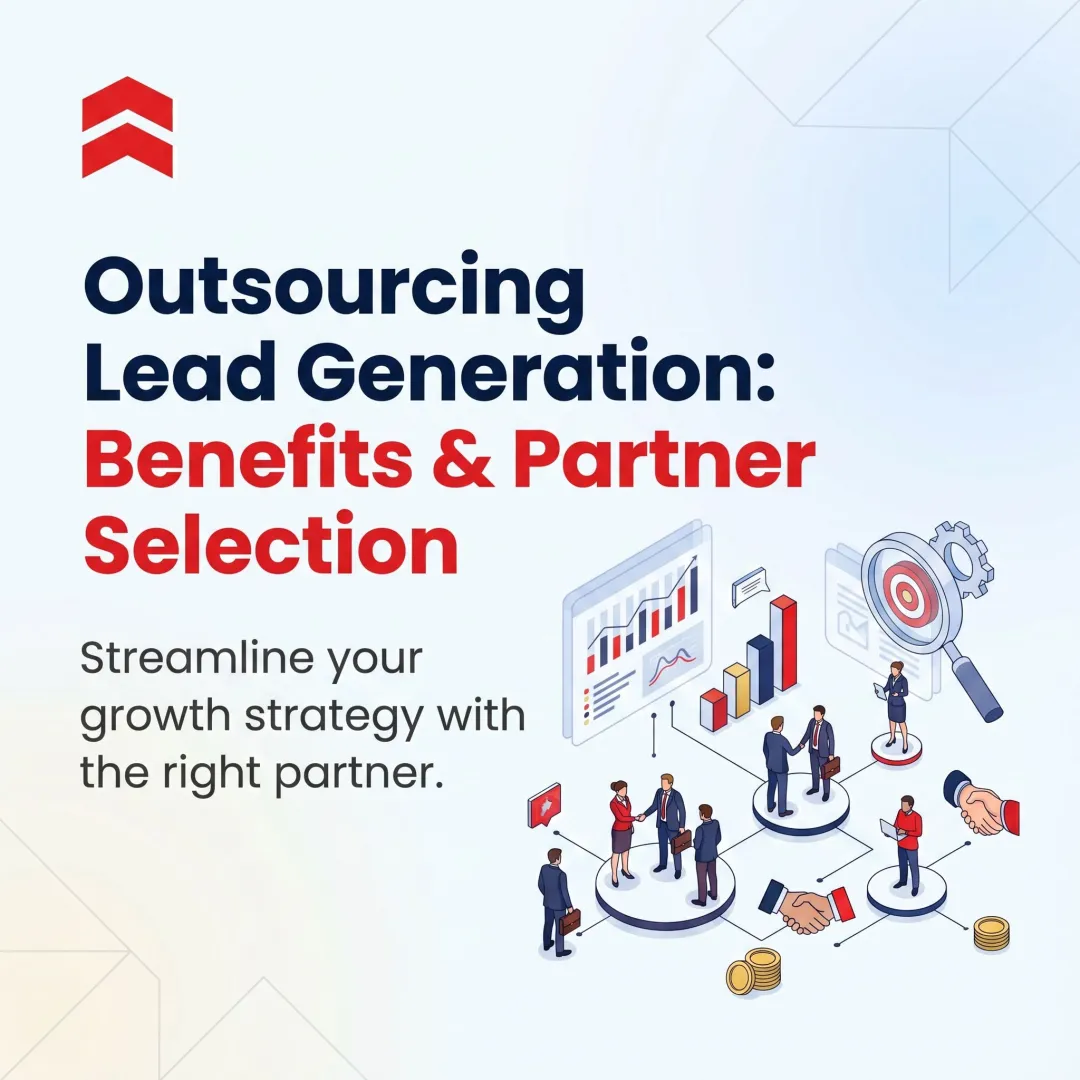 Outsourcing Lead Generation: Benefits & Partner Selection

Streamline your growth strategy with the right partner.